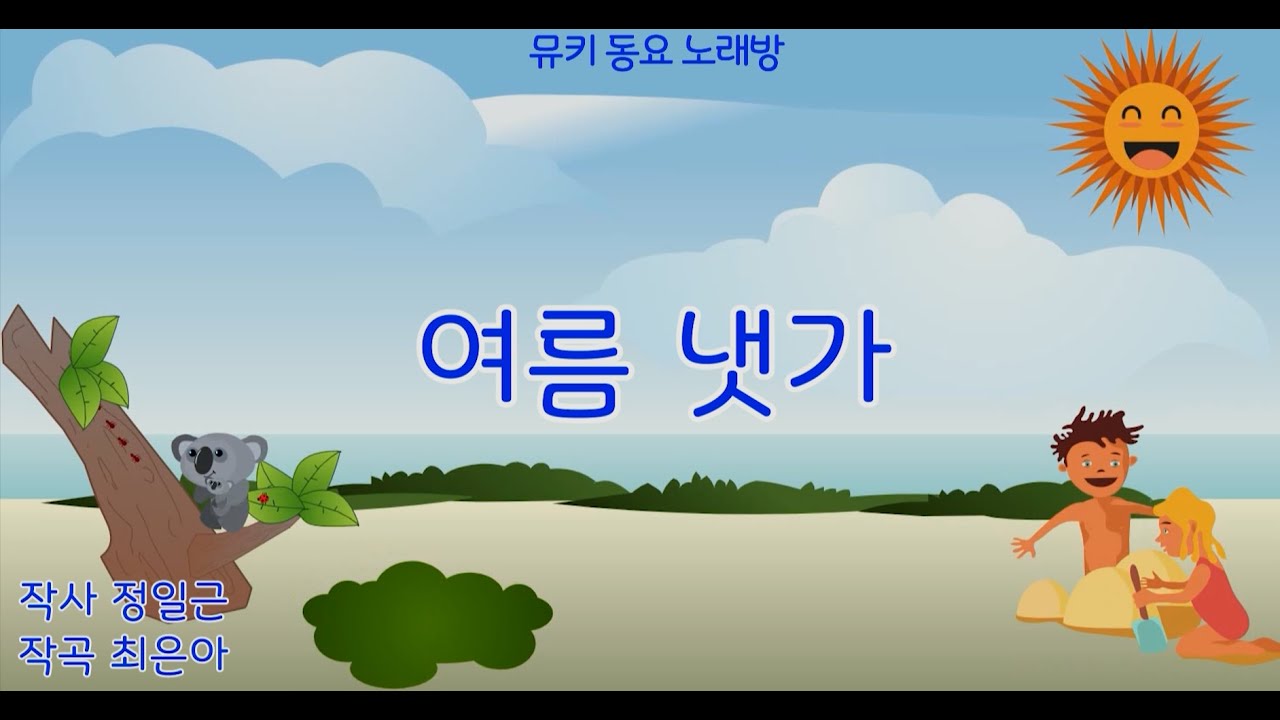 뮤키 동요 노래방

여름 냇가

작사 정일근
작곡 최은아